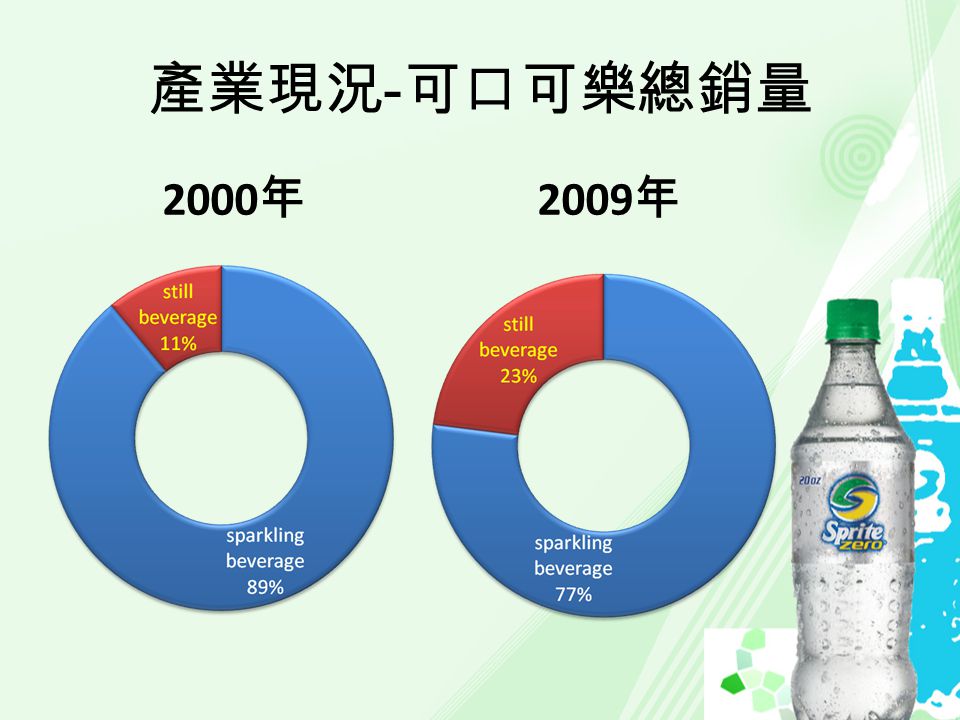 產業現況-可口可樂總銷量

2000年

still beverage 11%

sparkling beverage 89%

2009年

still beverage 23%

sparkling beverage 77%

20oz

Sprite zero